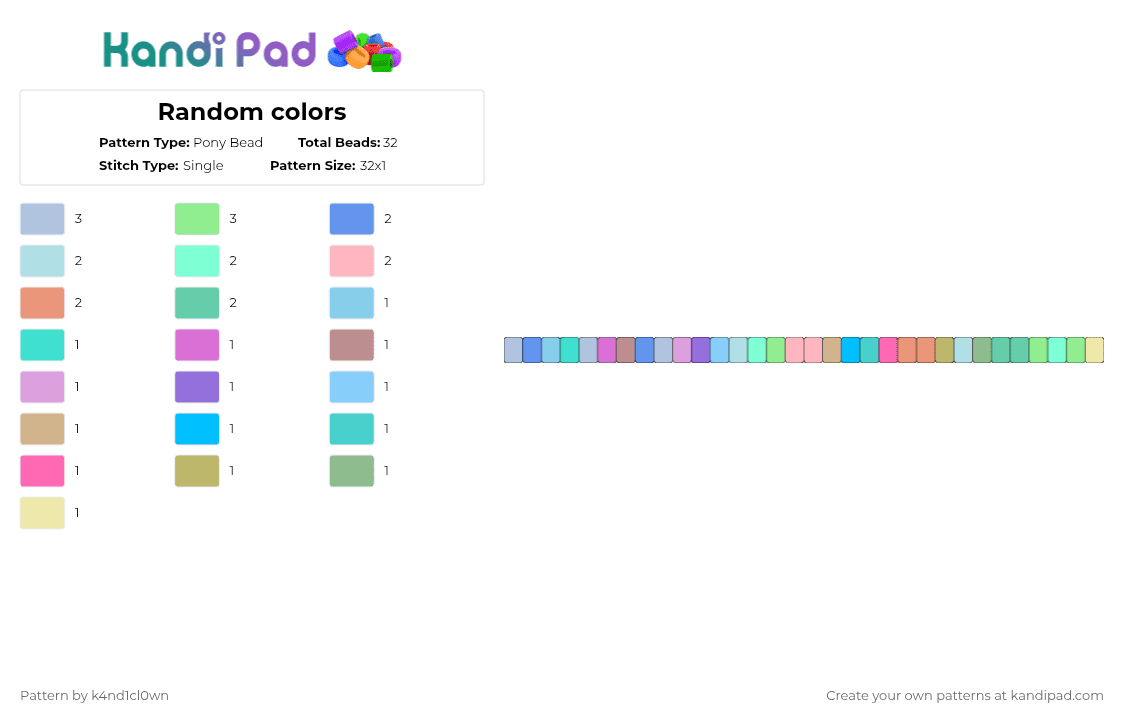 Kandi Pad

Random colors

Pattern Type: Pony Bead Total Beads: 32
Stitch Type: Single Pattern Size: 32x1

3
2
2
1
1
1
1
1

3
2
2
1
1
1
1

2
2
1
1
1
1
1

Pattern by k4nd1cl0wn

Create your own patterns at kandipad.com